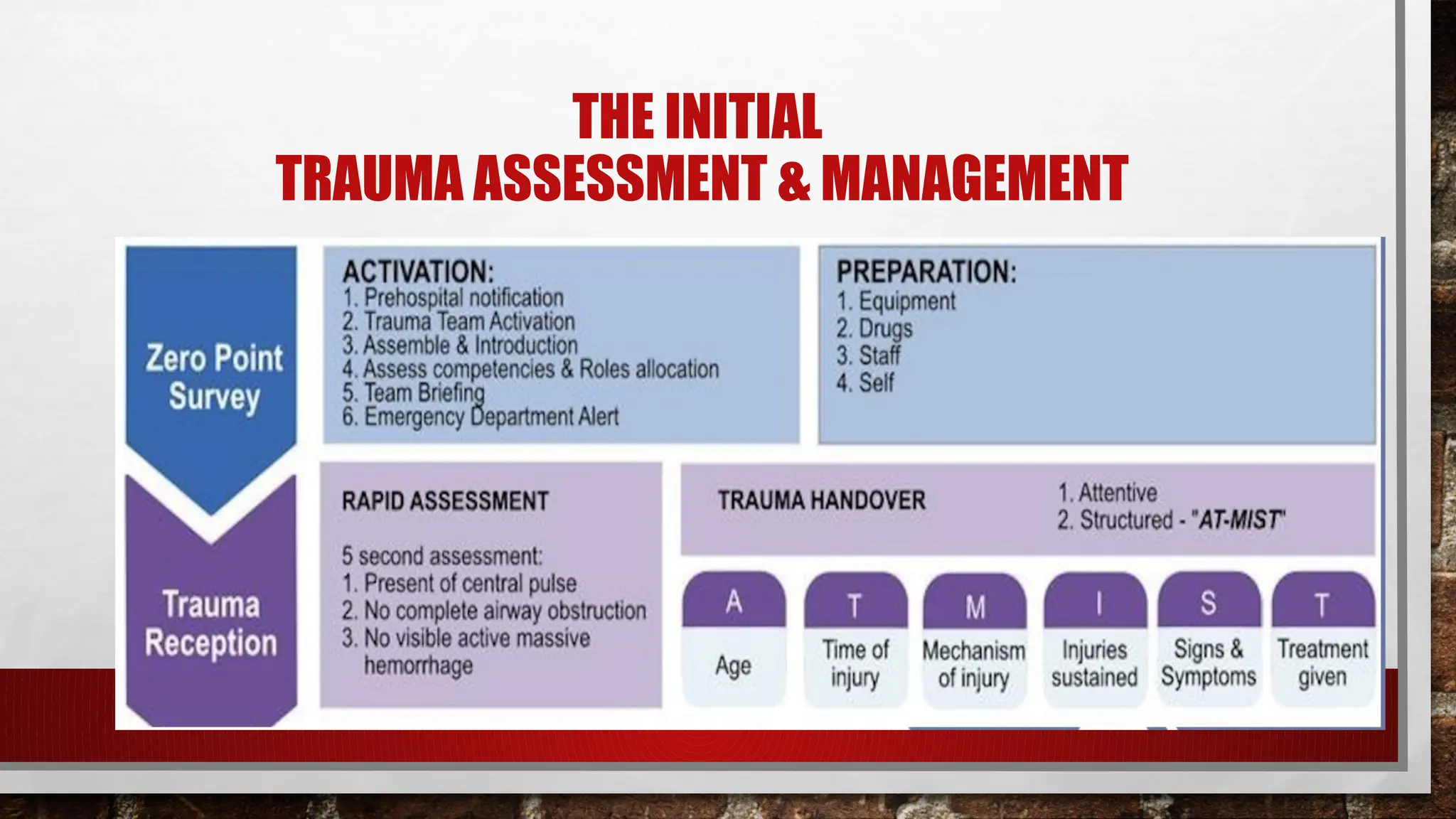 THE INITIAL
TRAUMA ASSESSMENT & MANAGEMENT

Zero Point Survey

ACTIVATION:
1. Prehospital notification
2. Trauma Team Activation
3. Assemble & Introduction
4. Assess competencies & Roles allocation
5. Team Briefing
6. Emergency Department Alert

PREPARATION:
1. Equipment
2. Drugs
3. Staff
4. Self

Trauma Reception

RAPID ASSESSMENT

5 second assessment:
1. Present of central pulse
2. No complete airway obstruction
3. No visible active massive hemorrhage

TRAUMA HANDOVER

1. Attentive
2. Structured - "AT-MIST"

A
Age

T
Time of injury

M
Mechanism of injury

I
Injuries sustained

S
Signs & Symptoms

T
Treatment given